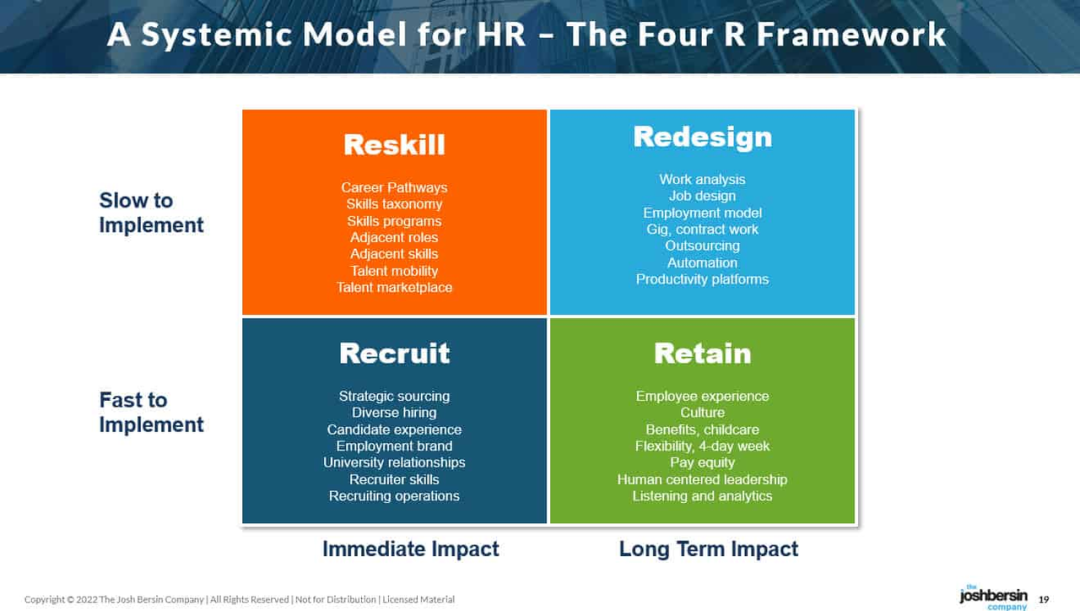 A Systemic Model for HR – The Four R Framework

Slow to Implement

Reskill

Career Pathways
Skills taxonomy
Skills programs
Adjacent roles
Adjacent skills
Talent mobility
Talent marketplace

Redesign

Work analysis
Job design
Employment model
Gig, contract work
Outsourcing
Automation
Productivity platforms

Fast to Implement

Recruit

Strategic sourcing
Diverse hiring
Candidate experience
Employment brand
University relationships
Recruiter skills
Recruiting operations

Retain

Employee experience
Culture
Benefits, childcare
Flexibility, 4-day week
Pay equity
Human centered leadership
Listening and analytics

Immediate Impact

Long Term Impact

Copyright © 2022 The Josh Bersin Company | All Rights Reserved | Not for Distribution | Licensed Material

the joshbersin company

19